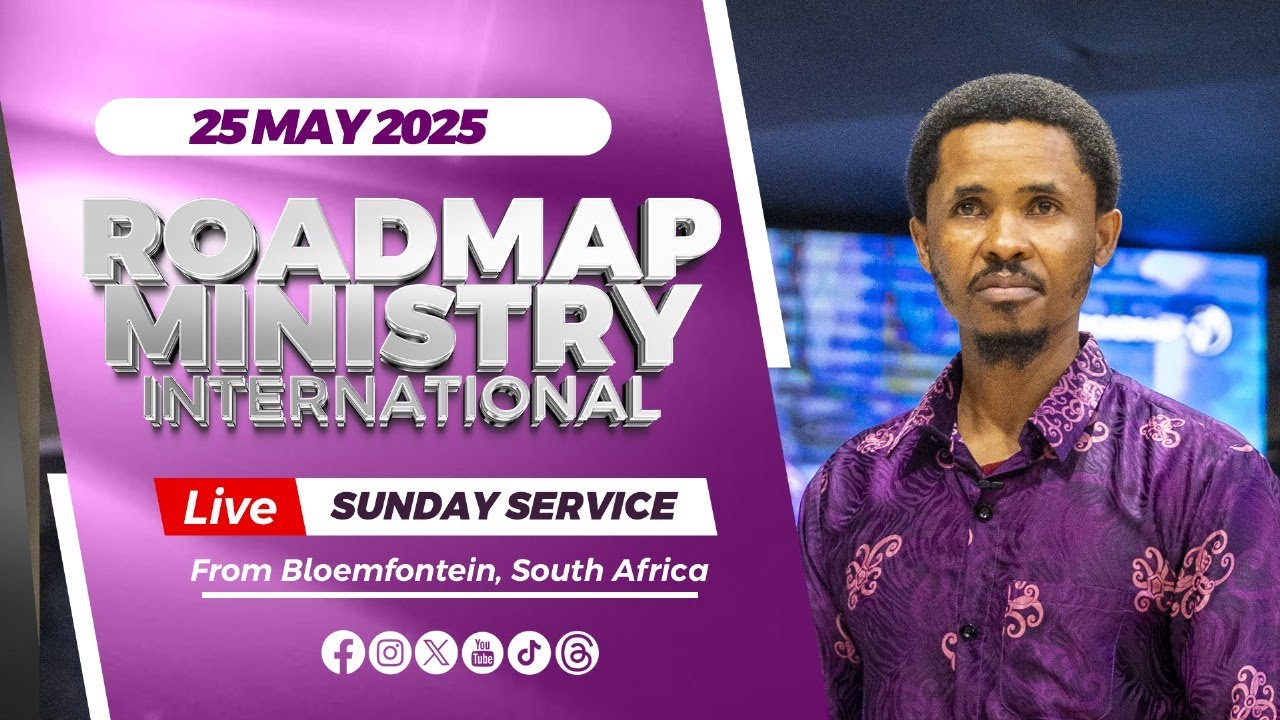 25 MAY 2025

ROADMAP MINISTRY INTERNATIONAL

Live SUNDAY SERVICE

From Bloemfontein, South Africa

You Tube